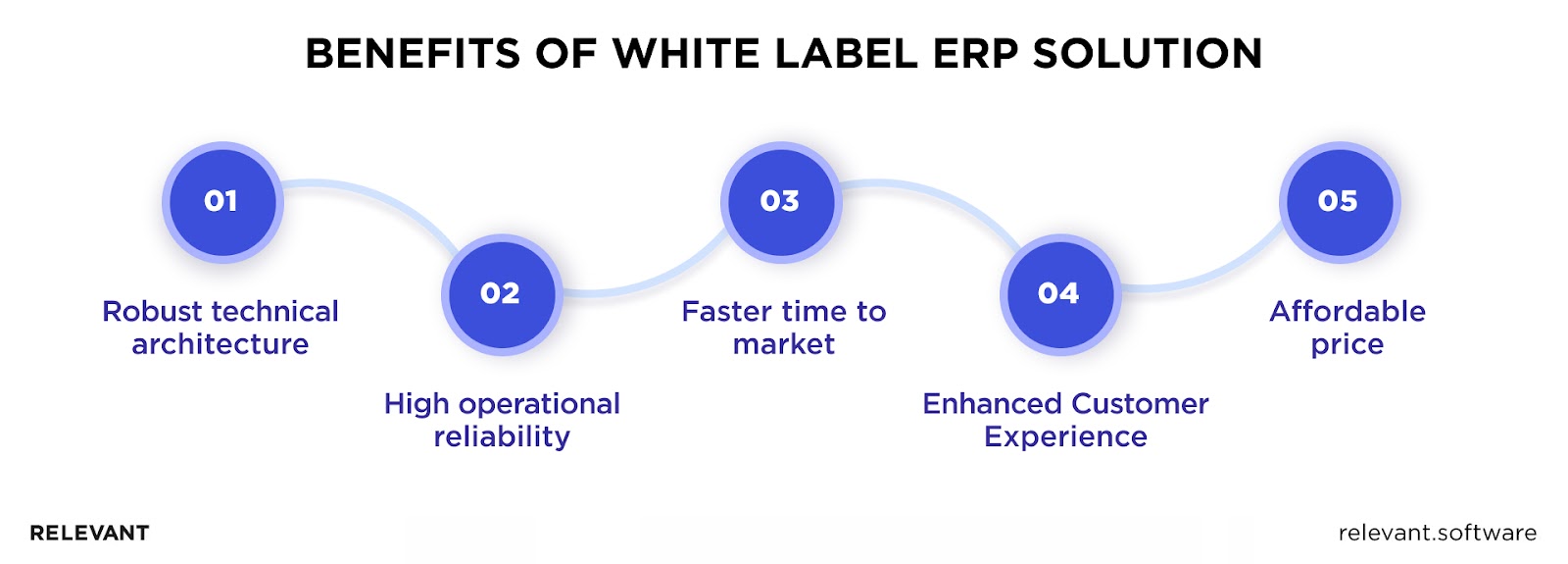 BENEFITS OF WHITE LABEL ERP SOLUTION

01

Robust technical architecture

02

High operational reliability

03

Faster time to market

04

Enhanced Customer Experience

05

Affordable price

RELEVANT

relevant.software